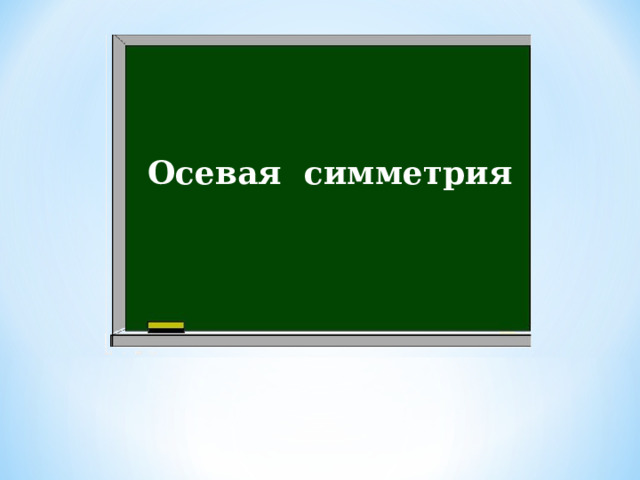 Осевая симметрия